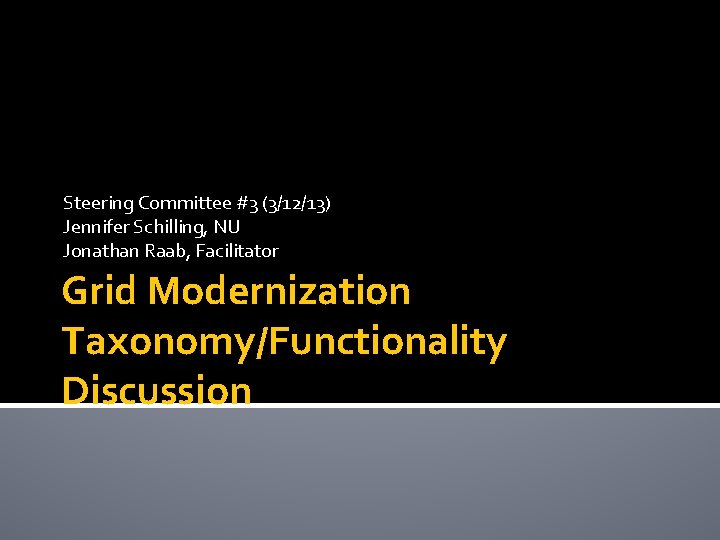 Steering Committee #3 (3/12/13)
Jennifer Schilling, NU
Jonathan Raab, Facilitator

Grid Modernization Taxonomy/Functionality Discussion